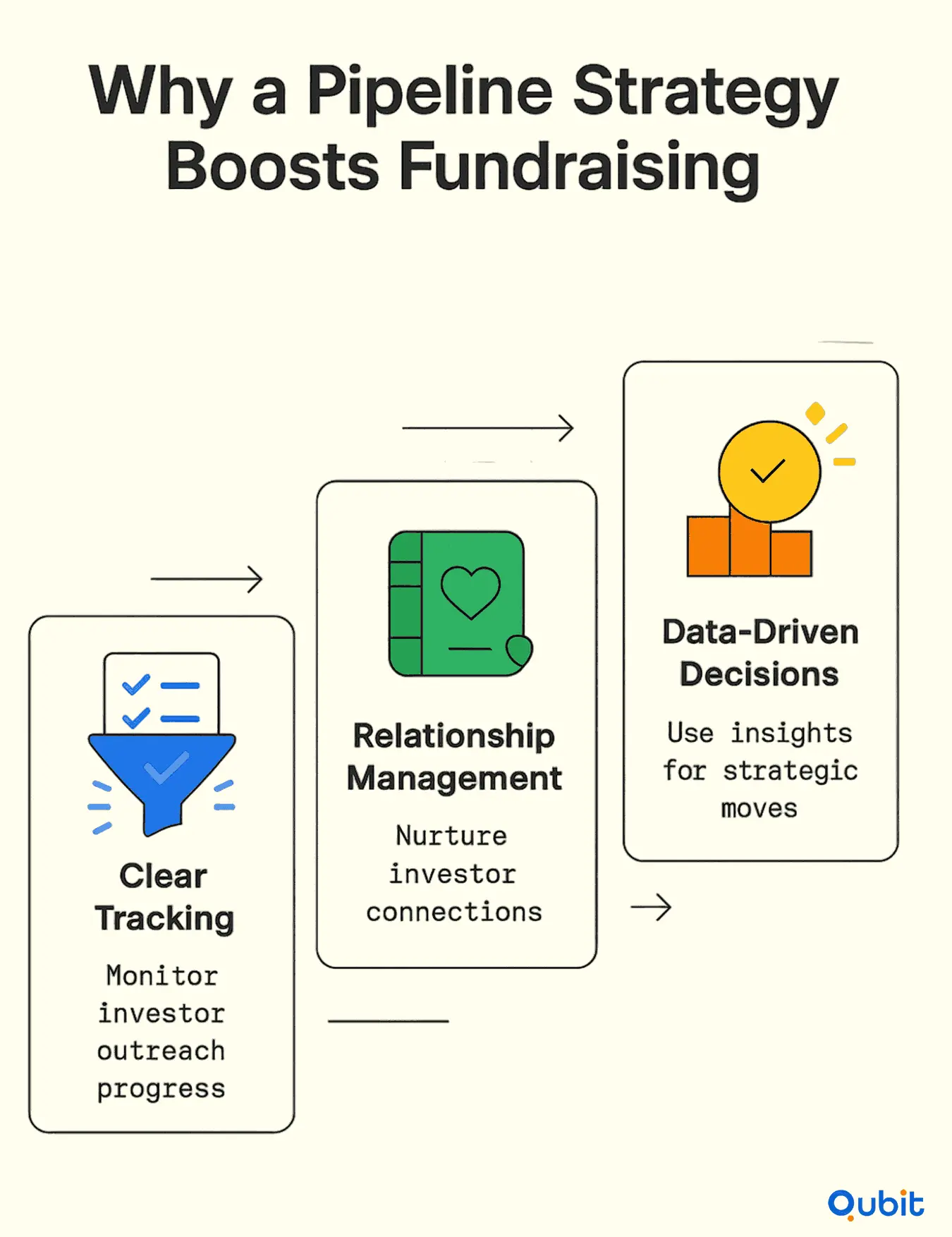 Why a Pipeline Strategy Boosts Fundraising

Clear Tracking

Monitor investor outreach progress

Relationship Management

Nurture investor connections

Data-Driven Decisions

Use insights for strategic moves

Qubit